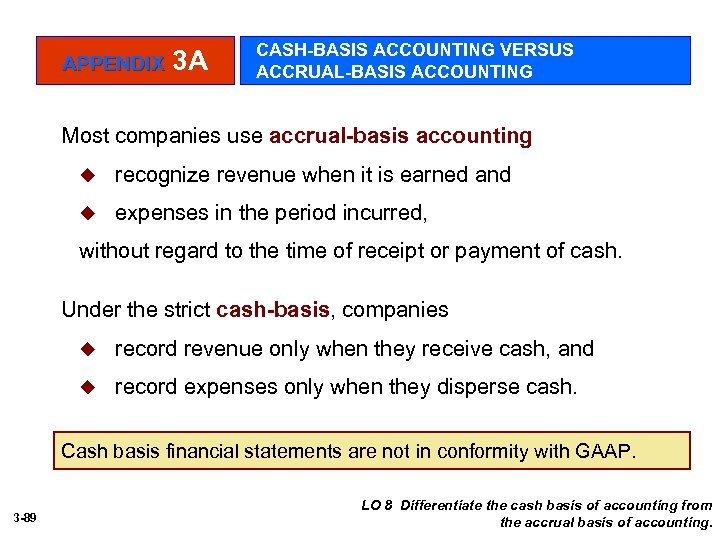 APPENDIX 3A

CASH-BASIS ACCOUNTING VERSUS ACCRUAL-BASIS ACCOUNTING

Most companies use accrual-basis accounting

◆ recognize revenue when it is earned and

◆ expenses in the period incurred,

without regard to the time of receipt or payment of cash.

Under the strict cash-basis, companies

◆ record revenue only when they receive cash, and

◆ record expenses only when they disperse cash.

Cash basis financial statements are not in conformity with GAAP.

3-89

LO 8 Differentiate the cash basis of accounting from the accrual basis of accounting.